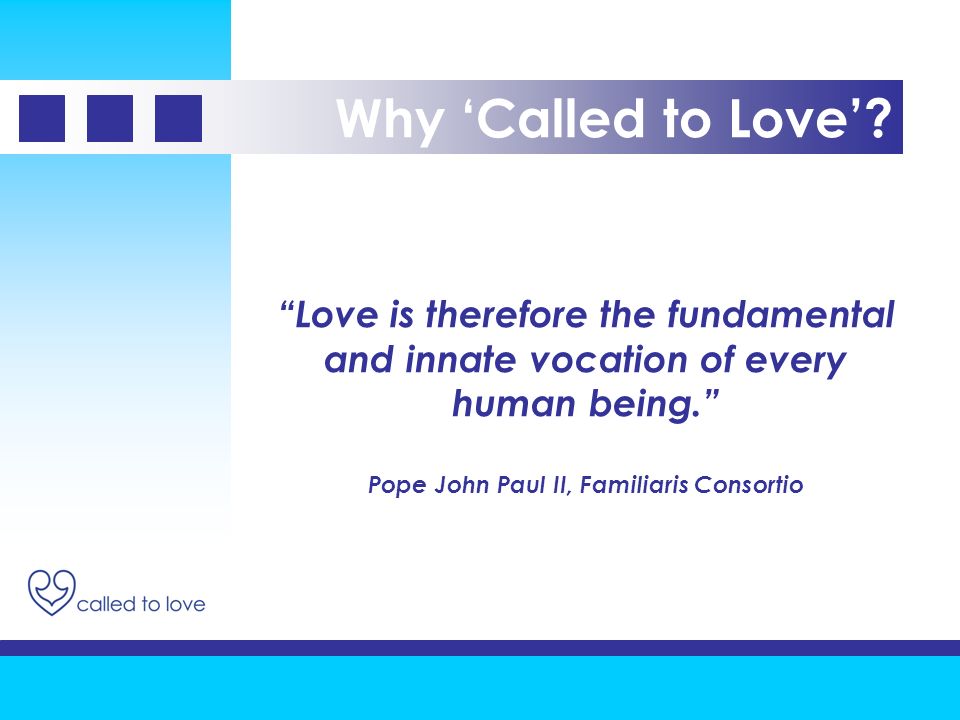 Why ‘Called to Love’?

“Love is therefore the fundamental and innate vocation of every human being.”

Pope John Paul II, Familiaris Consortio

called to love